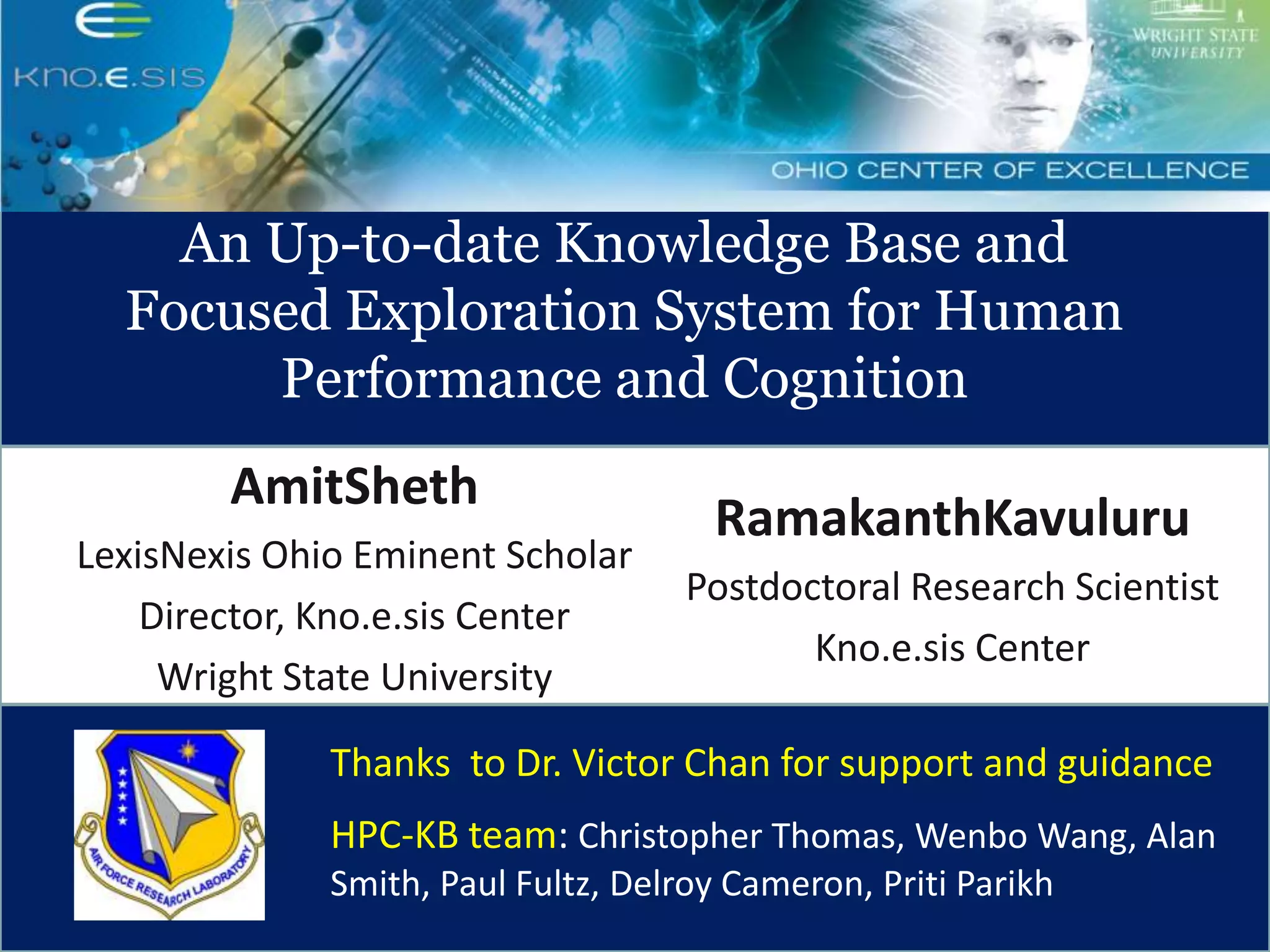 KNO.E.SIS

WRIGHT STATE UNIVERSITY

OHIO CENTER OF EXCELLENCE

An Up-to-date Knowledge Base and Focused Exploration System for Human Performance and Cognition

AmitSheth

LexisNexis Ohio Eminent Scholar

Director, Kno.e.sis Center

Wright State University

RamakanthKavuluru

Postdoctoral Research Scientist

Kno.e.sis Center

AIR FORCE RESEARCH LABORATORY

Thanks  to Dr. Victor Chan for support and guidance

HPC-KB team: Christopher Thomas, Wenbo Wang, Alan Smith, Paul Fultz, Delroy Cameron, Priti Parikh